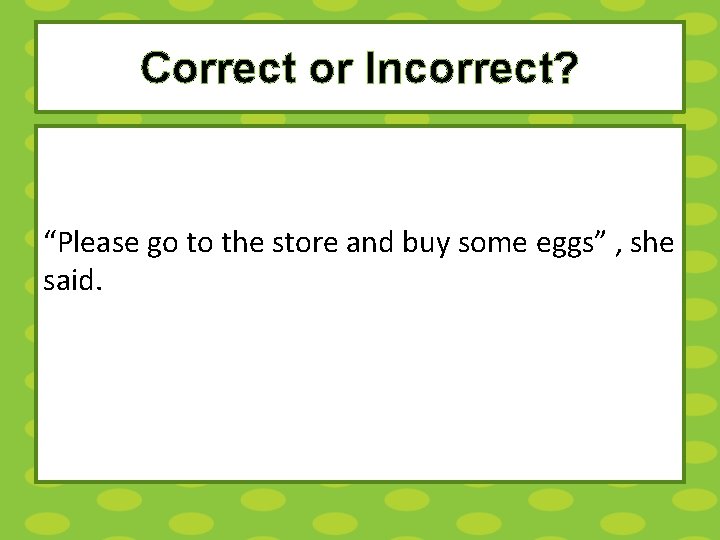 Correct or Incorrect?

“Please go to the store and buy some eggs” , she said.